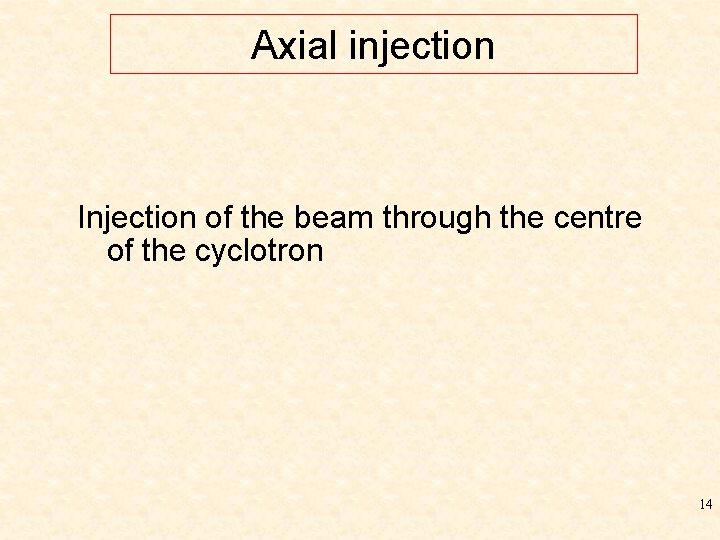 Axial injection

Injection of the beam through the centre of the cyclotron

14